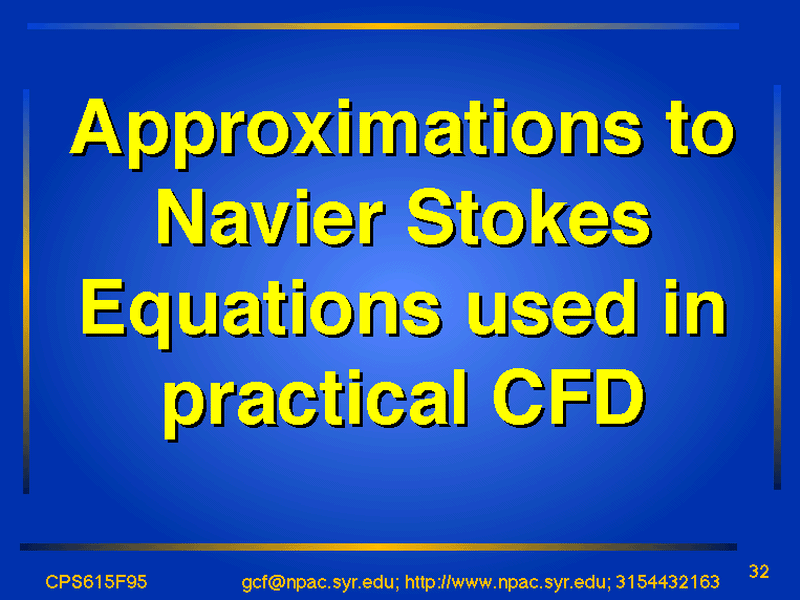 Approximations to Navier Stokes Equations used in practical CFD

CPS615F95

gcf@npac.syr.edu; http://www.npac.syr.edu; 3154432163

32